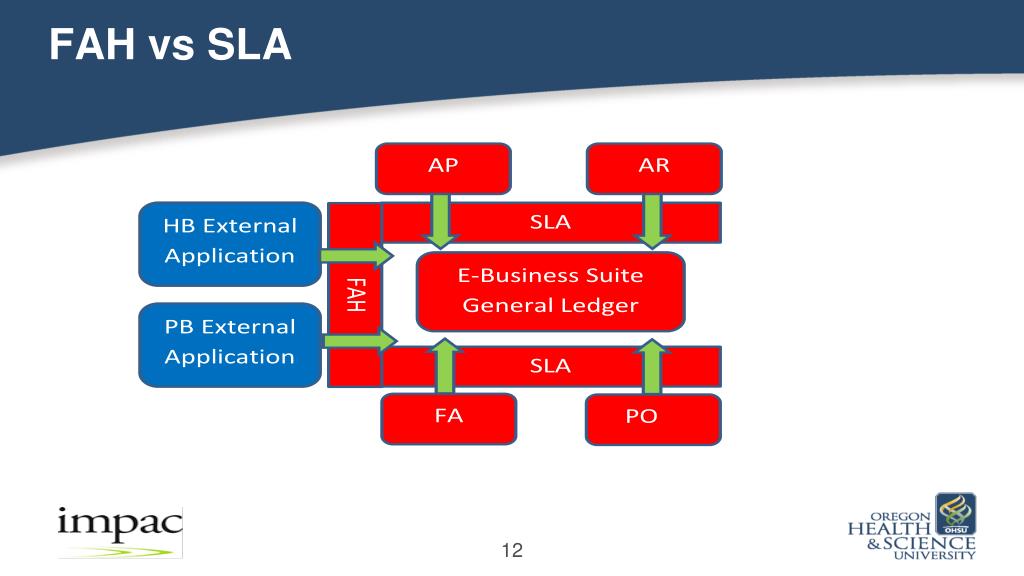 FAH vs SLA

AP

AR

HB External Application

SLA

FAH

E-Business Suite General Ledger

PB External Application

SLA

FA

PO

impac

12

OREGON HEALTH & SCIENCE UNIVERSITY

OHSU